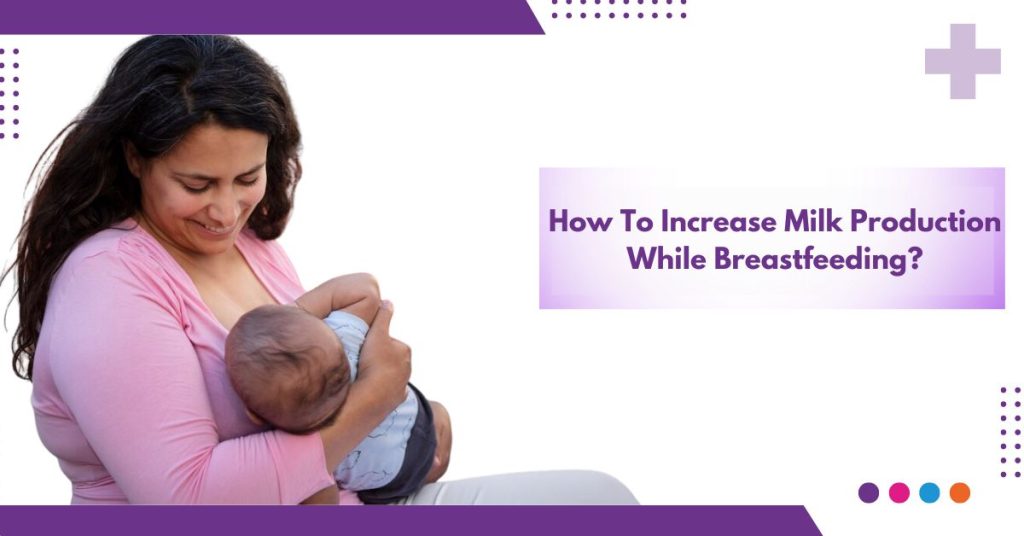 How To Increase Milk Production While Breastfeeding?